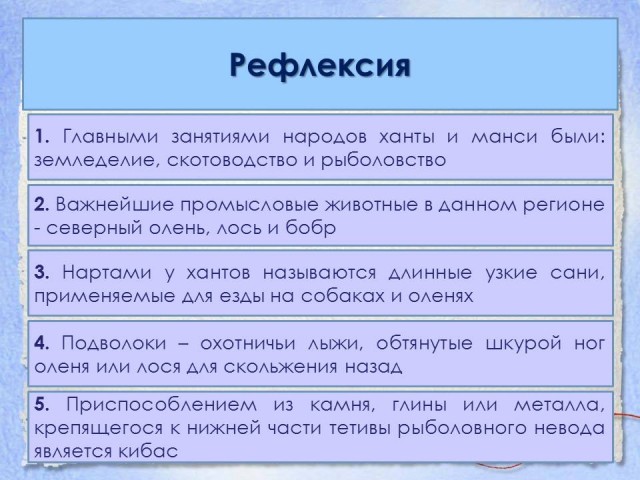 Рефлексия

1. Главными занятиями народов ханты и манси были: земледелие, скотоводство и рыболовство

2. Важнейшие промысловые животные в данном регионе - северный олень, лось и бобр

3. Нартами у хантов называются длинные узкие сани, применяемые для езды на собаках и оленях

4. Подволоки – охотничьи лыжи, обтянутые шкурой ног оленя или лося для скольжения назад

5. Приспособлением из камня, глины или металла, крепящегося к нижней части тетивы рыболовного невода является кибас